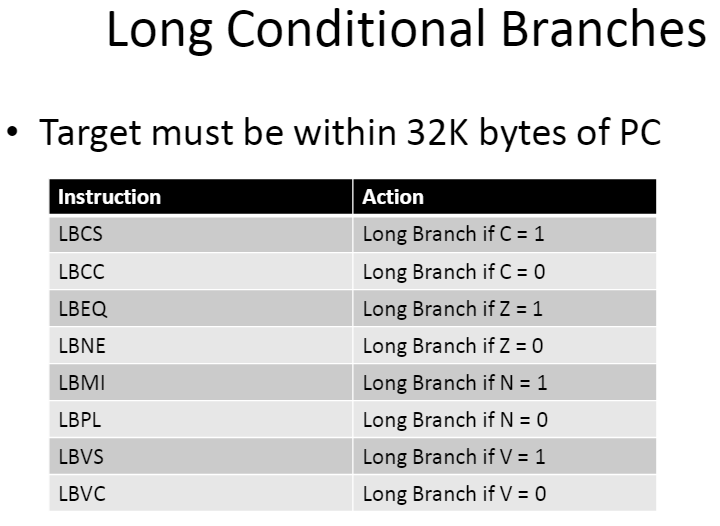 Long Conditional Branches

• Target must be within 32K bytes of PC

| Instruction | Action |
|---|---|
| LBCS | Long Branch if C = 1 |
| LBCC | Long Branch if C = 0 |
| LBEQ | Long Branch if Z = 1 |
| LBNE | Long Branch if Z = 0 |
| LBMI | Long Branch if N = 1 |
| LBPL | Long Branch if N = 0 |
| LBVS | Long Branch if V = 1 |
| LBVC | Long Branch if V = 0 |